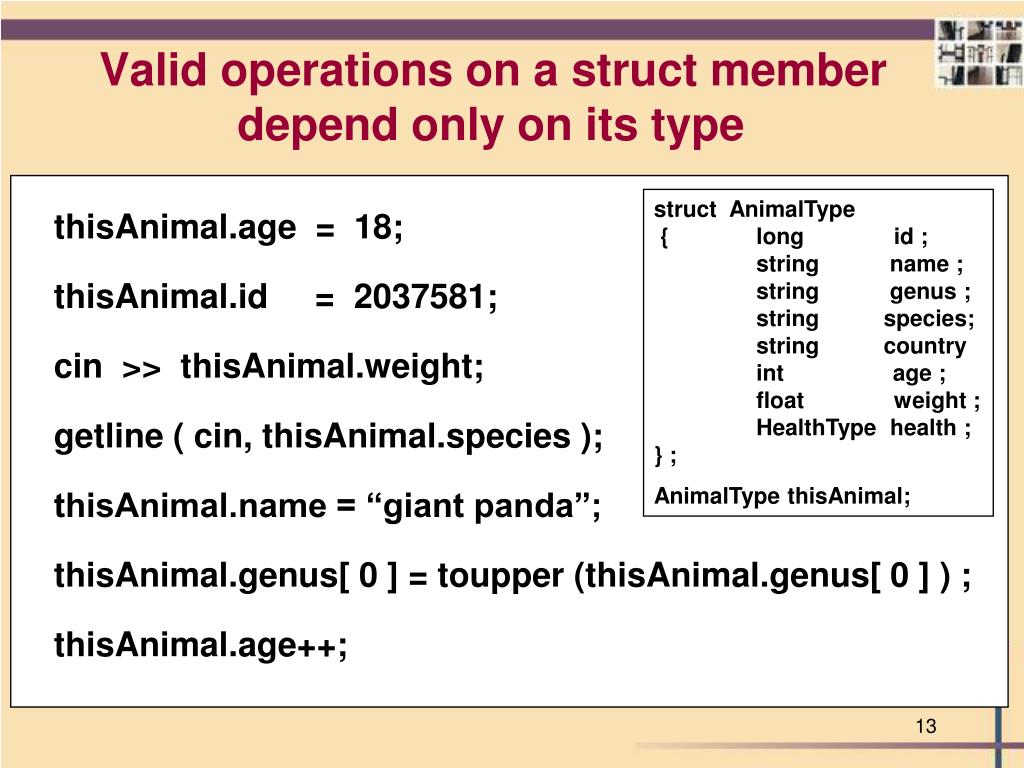 Valid operations on a struct member depend only on its type

thisAnimal.age = 18;

thisAnimal.id = 2037581;

cin >> thisAnimal.weight;

getline ( cin, thisAnimal.species );

thisAnimal.name = “giant panda”;

thisAnimal.genus[ 0 ] = toupper (thisAnimal.genus[ 0 ] ) ;

thisAnimal.age++;

struct AnimalType
{ long id ;
string name ;
string genus ;
string species;
string country
int age ;
float weight ;
HealthType health ;
} ;

AnimalType thisAnimal;

13